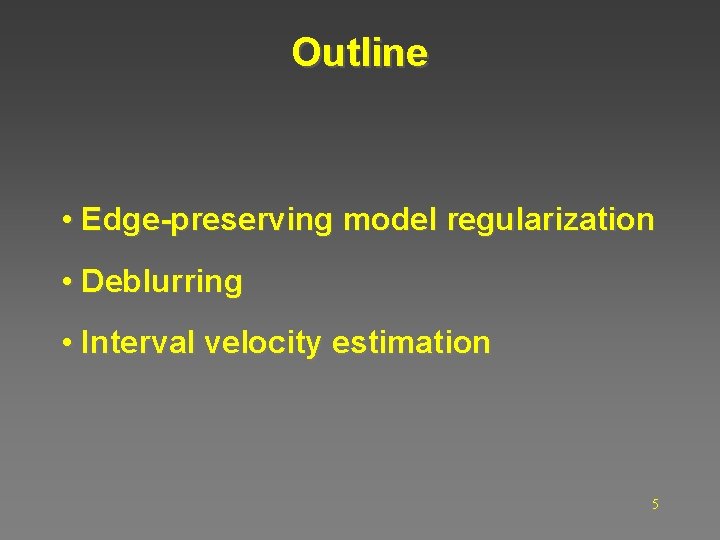 Outline

• Edge-preserving model regularization

• Deblurring

• Interval velocity estimation

5